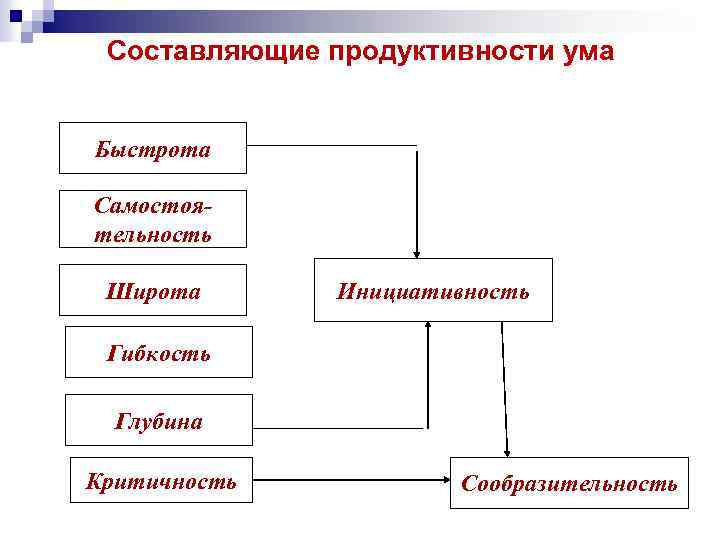 Составляющие продуктивности ума

Быстрота

Самостоятельность

Широта

Гибкость

Глубина

Критичность

Инициативность

Сообразительность